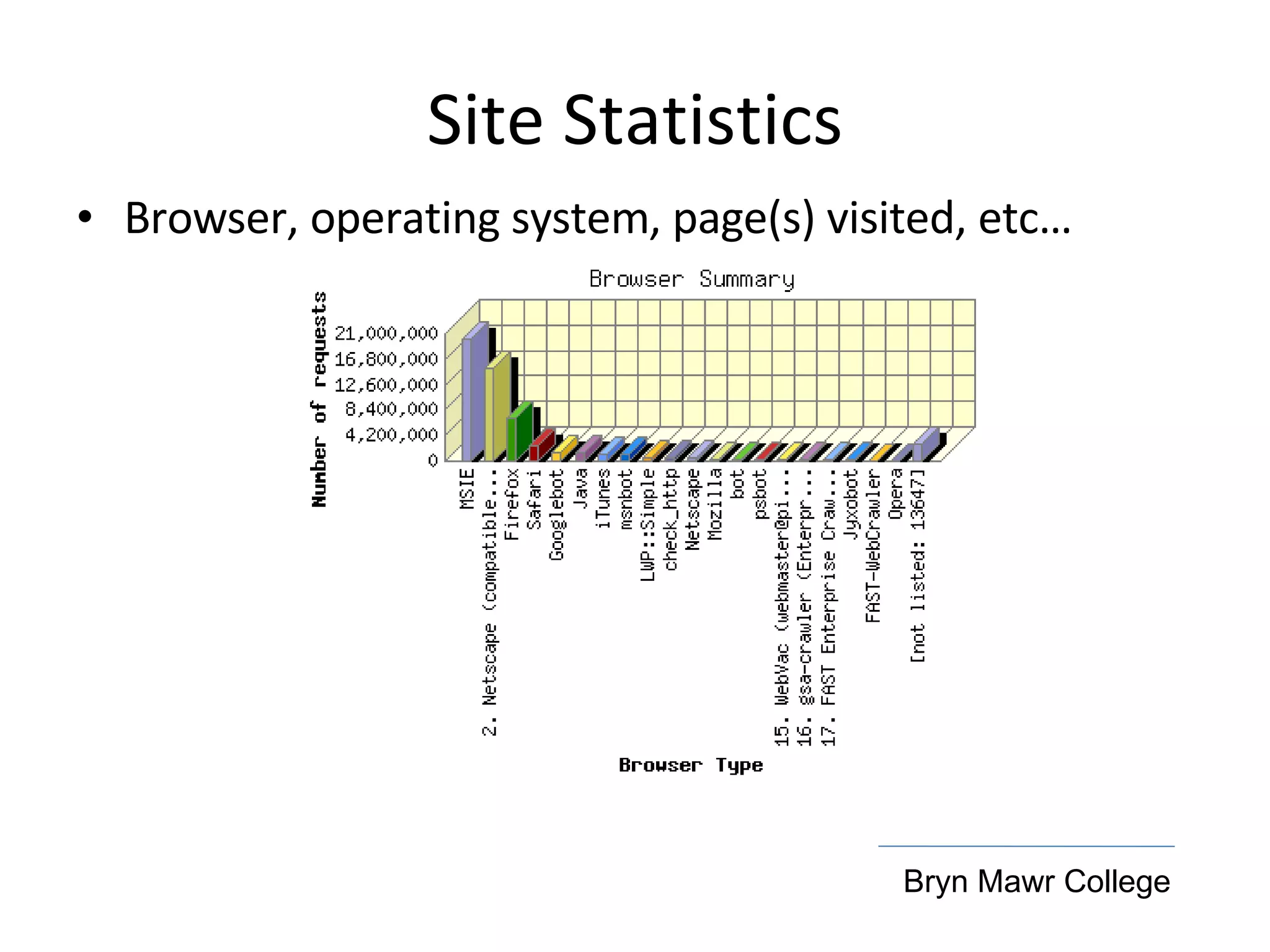 Site Statistics

• Browser, operating system, page(s) visited, etc…

Browser Summary

Number of requests

21,000,000
16,800,000
12,600,000
8,400,000
4,200,000
0

MSIE
2. Netscape (compatible...
Firefox
Safari
Googlebot
Java
iTunes
msnbot
LWP::Simple
check_http
Netscape
Mozilla
bot
psbot
15. WebVac (webmaster@pi...
16. gsa-crawler (Enterpr...
17. FAST Enterprise Craw...
Jyxobot
FAST-WebCrawler
Opera
[not listed: 13647]

Browser Type

Bryn Mawr College